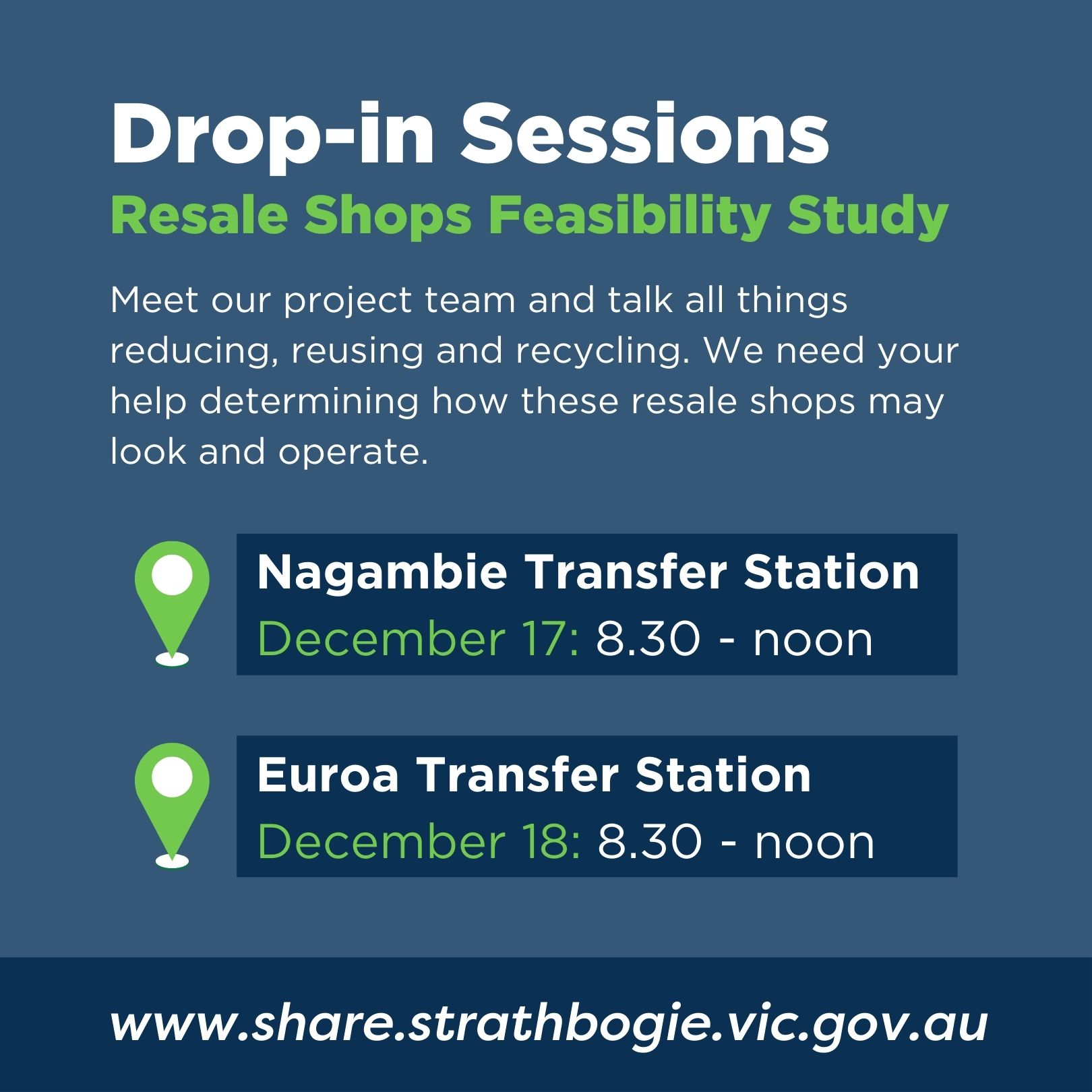 Drop-in Sessions
Resale Shops Feasibility Study

Meet our project team and talk all things reducing, reusing and recycling. We need your help determining how these resale shops may look and operate.

Nagambie Transfer Station
December 17: 8.30 - noon

Euroa Transfer Station
December 18: 8.30 - noon

www.share.strathbogie.vic.gov.au